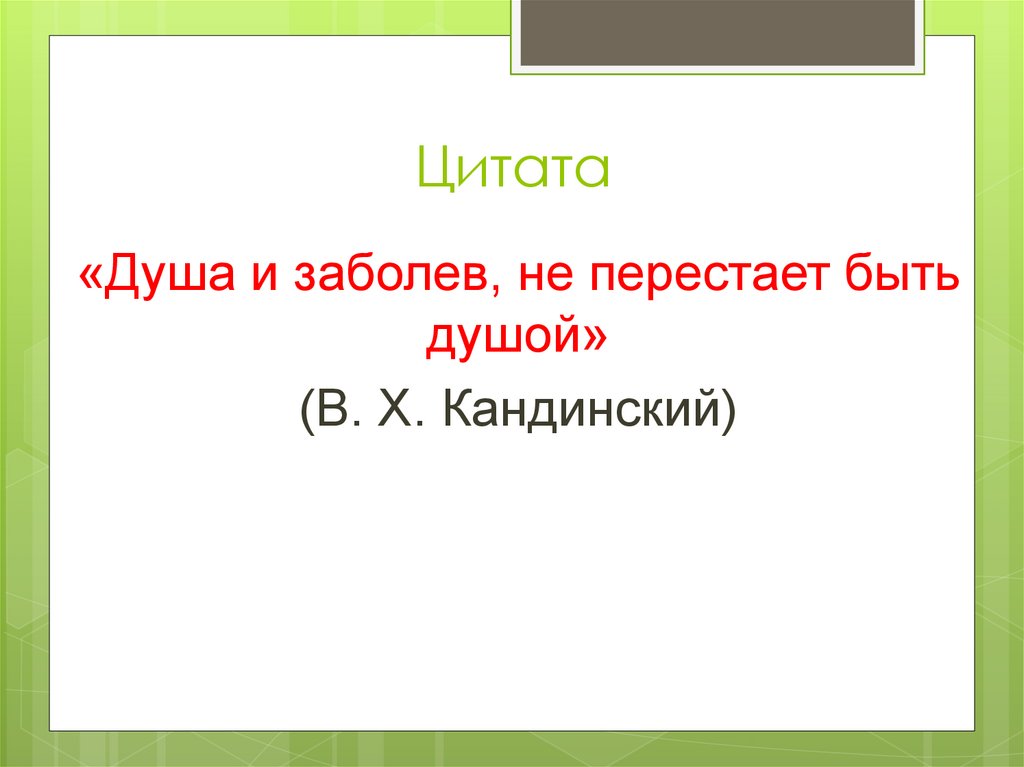 Цитата

«Душа и заболев, не перестает быть душой»

(В. Х. Кандинский)